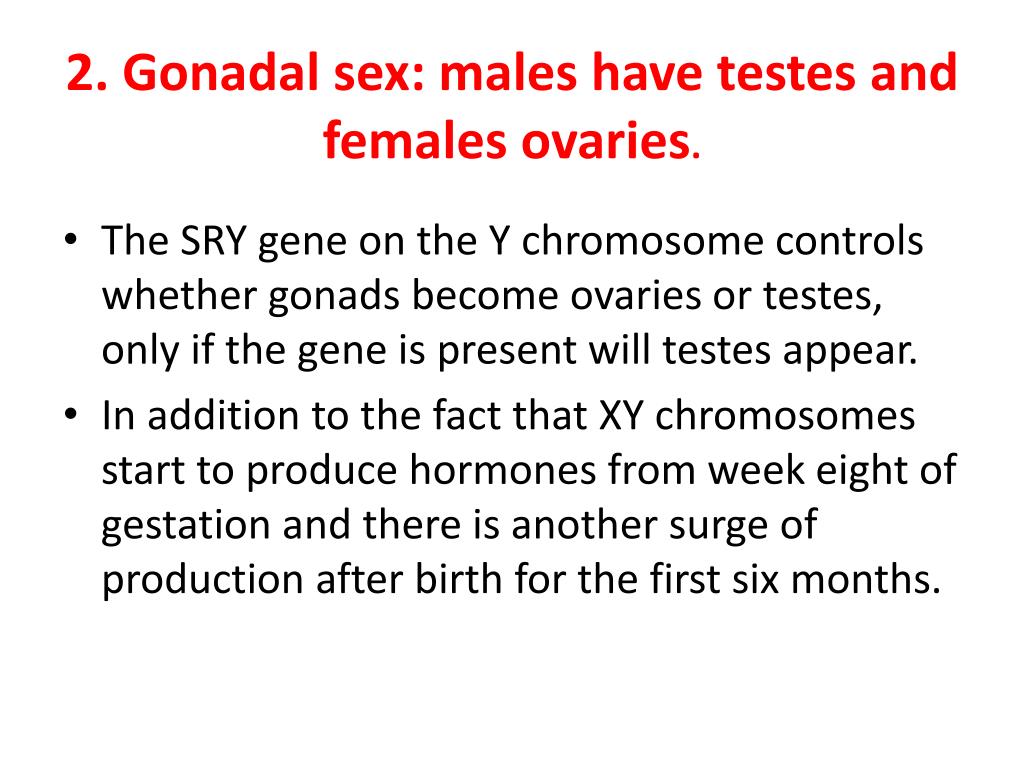 2. Gonadal sex: males have testes and females ovaries.

• The SRY gene on the Y chromosome controls whether gonads become ovaries or testes, only if the gene is present will testes appear.
• In addition to the fact that XY chromosomes start to produce hormones from week eight of gestation and there is another surge of production after birth for the first six months.